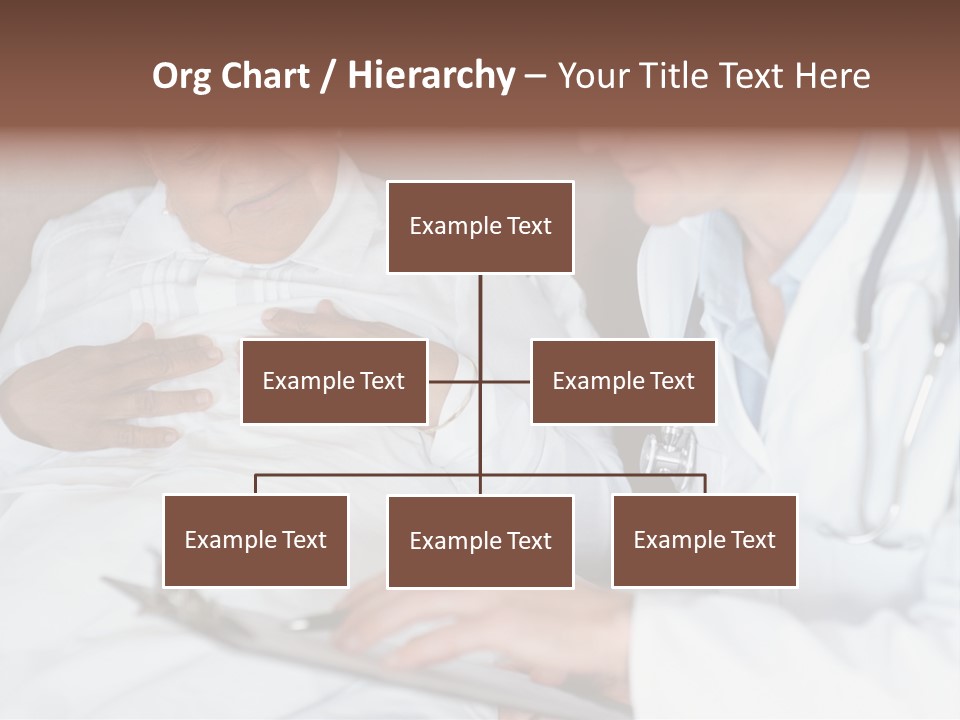 Org Chart / Hierarchy – Your Title Text Here

Example Text

Example Text

Example Text

Example Text

Example Text

Example Text